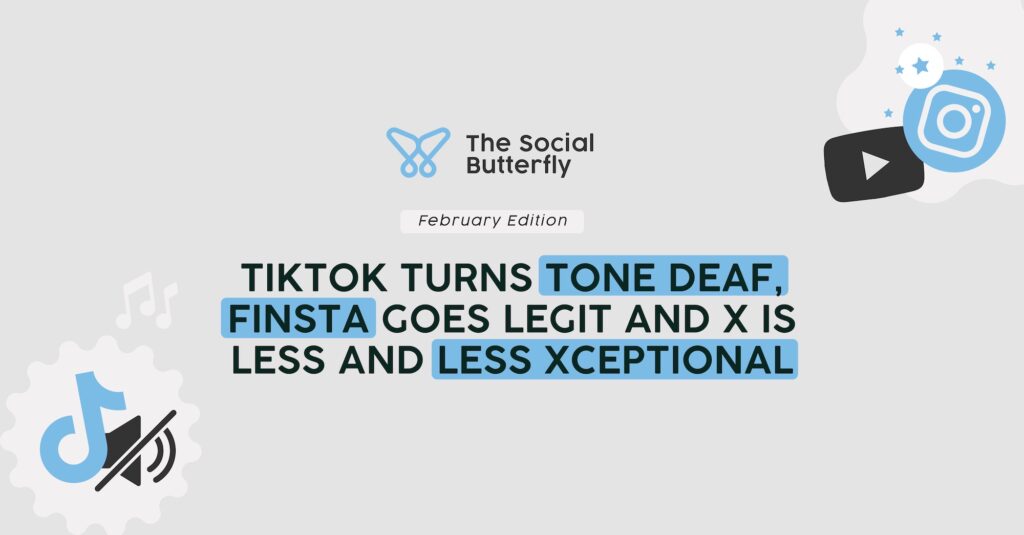 The Social Butterfly

February Edition

TIKTOK TURNS TONE DEAF, FINSTA GOES LEGIT AND X IS LESS AND LESS XCEPTIONAL